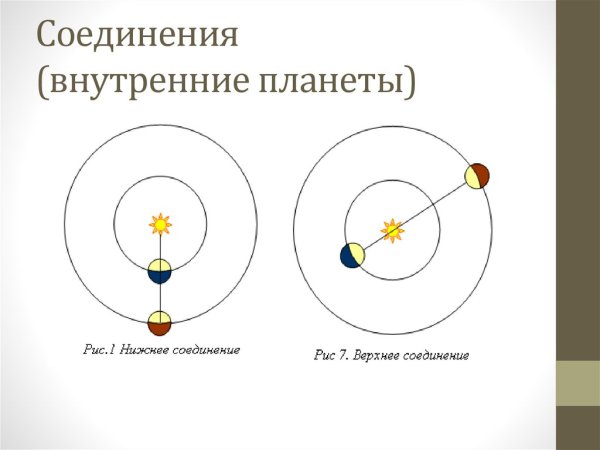 Соединения (внутренние планеты)

Рис.1 Нижнее соединение

Рис 7. Верхнее соединение